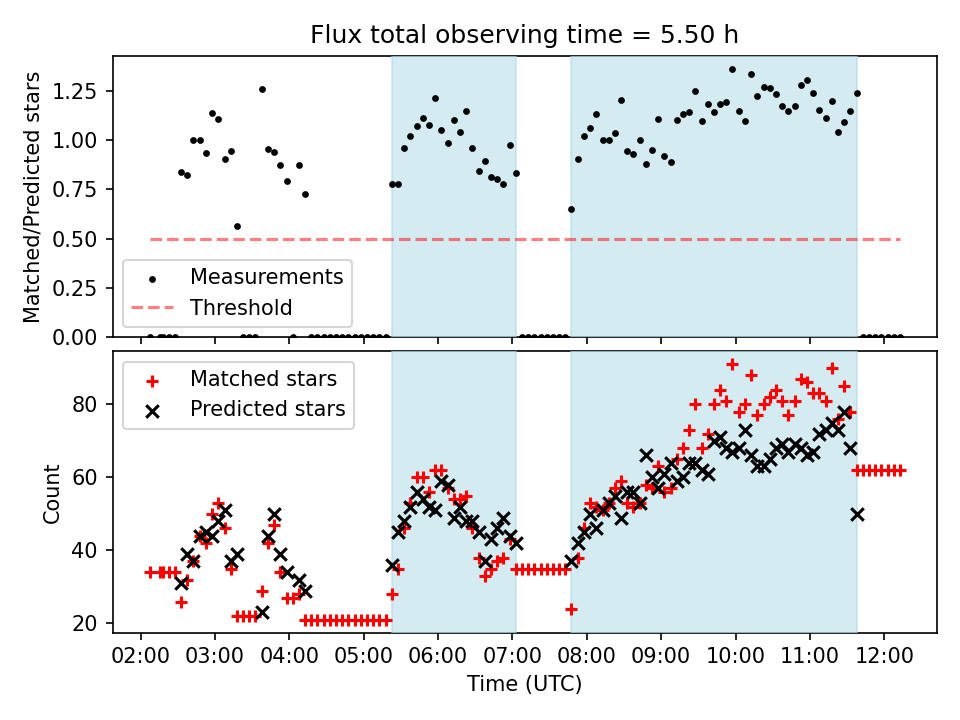 Flux total observing time = 5.50 h

Matched/Predicted stars

1.25
1.00
0.75
0.50
0.25
0.00

Measurements
Threshold

Matched stars
Predicted stars

Count

80
60
40
20

02:00 03:00 04:00 05:00 06:00 07:00 08:00 09:00 10:00 11:00 12:00

Time (UTC)